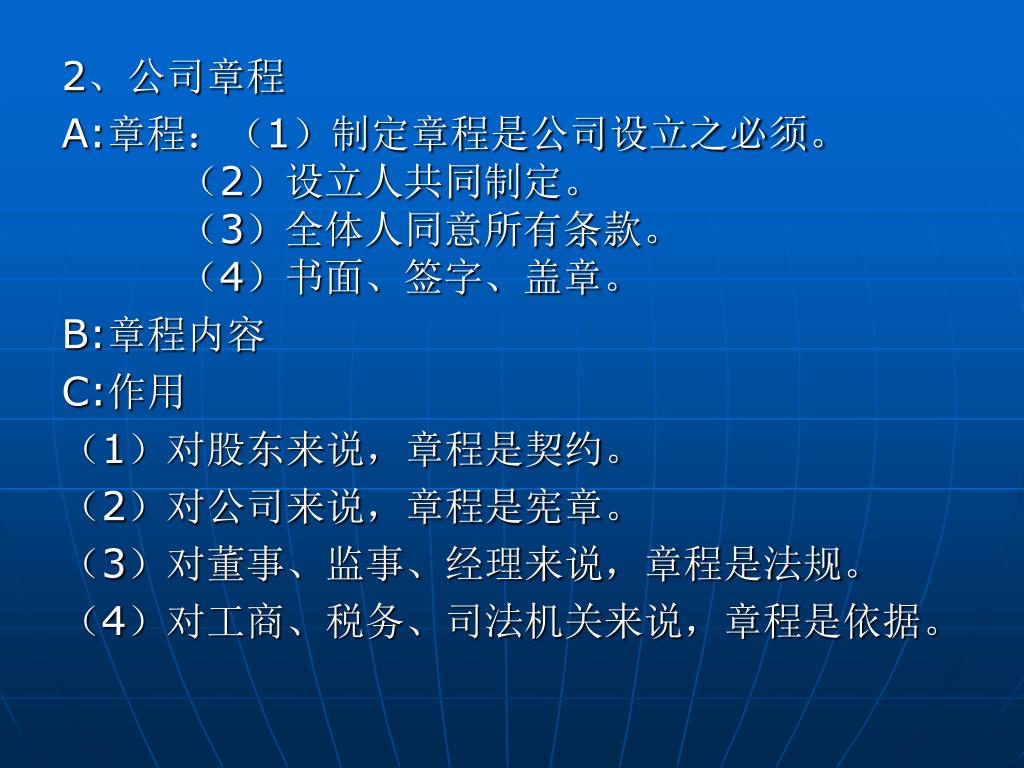 2、公司章程

A:章程：（1）制定章程是公司设立之必须。
（2）设立人共同制定。
（3）全体人同意所有条款。
（4）书面、签字、盖章。

B:章程内容

C:作用

（1）对股东来说，章程是契约。

（2）对公司来说，章程是宪章。

（3）对董事、监事、经理来说，章程是法规。

（4）对工商、税务、司法机关来说，章程是依据。